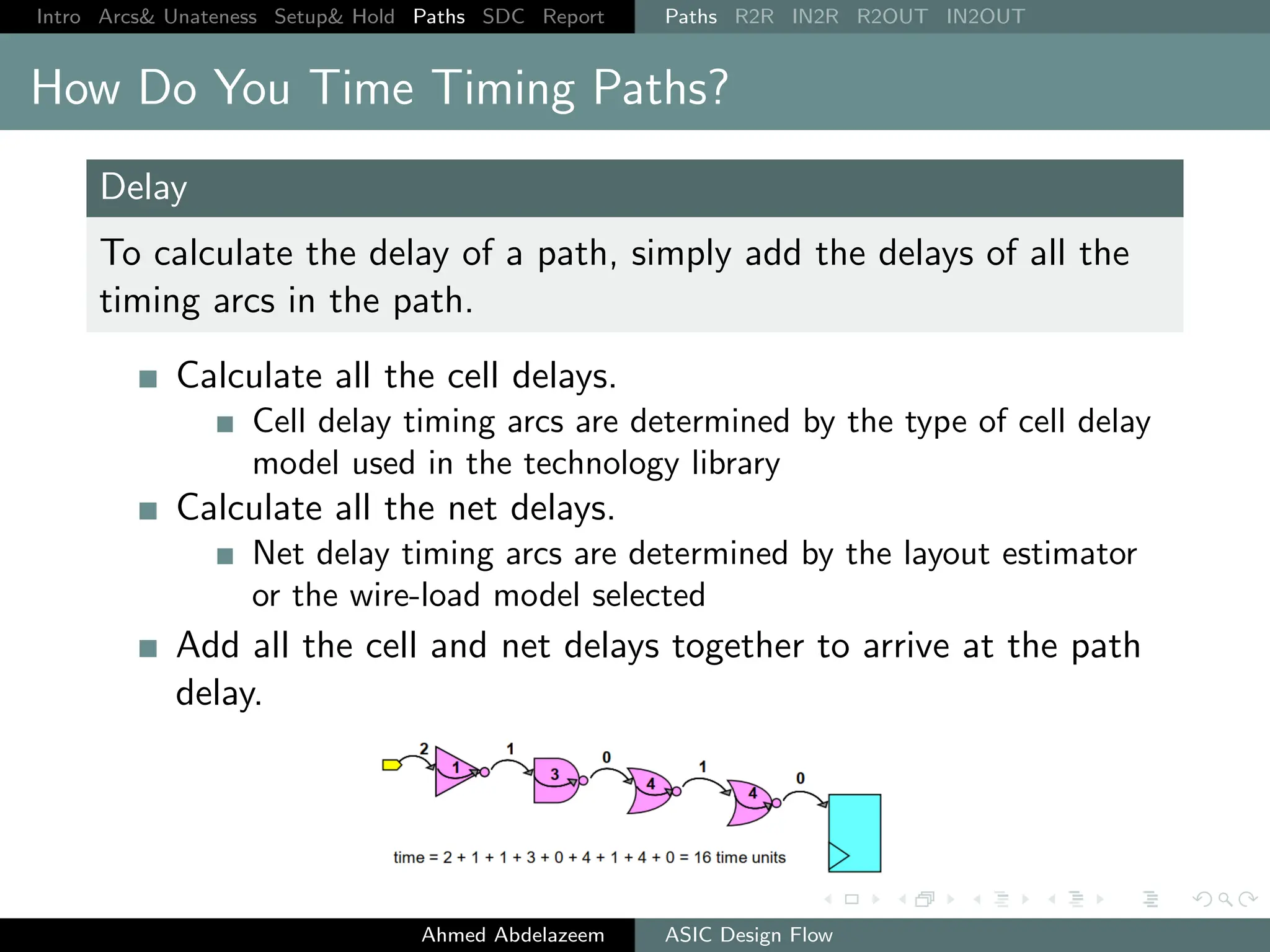 Intro Arcs& Unateness Setup& Hold Paths SDC Report Paths R2R IN2R R2OUT IN2OUT

How Do You Time Timing Paths?

Delay

To calculate the delay of a path, simply add the delays of all the timing arcs in the path.

Calculate all the cell delays.
Cell delay timing arcs are determined by the type of cell delay model used in the technology library
Calculate all the net delays.
Net delay timing arcs are determined by the layout estimator or the wire-load model selected
Add all the cell and net delays together to arrive at the path delay.

2 1 1 3 0 4 1 4 0

time = 2 + 1 + 1 + 3 + 0 + 4 + 1 + 4 + 0 = 16 time units

Ahmed Abdelazeem ASIC Design Flow